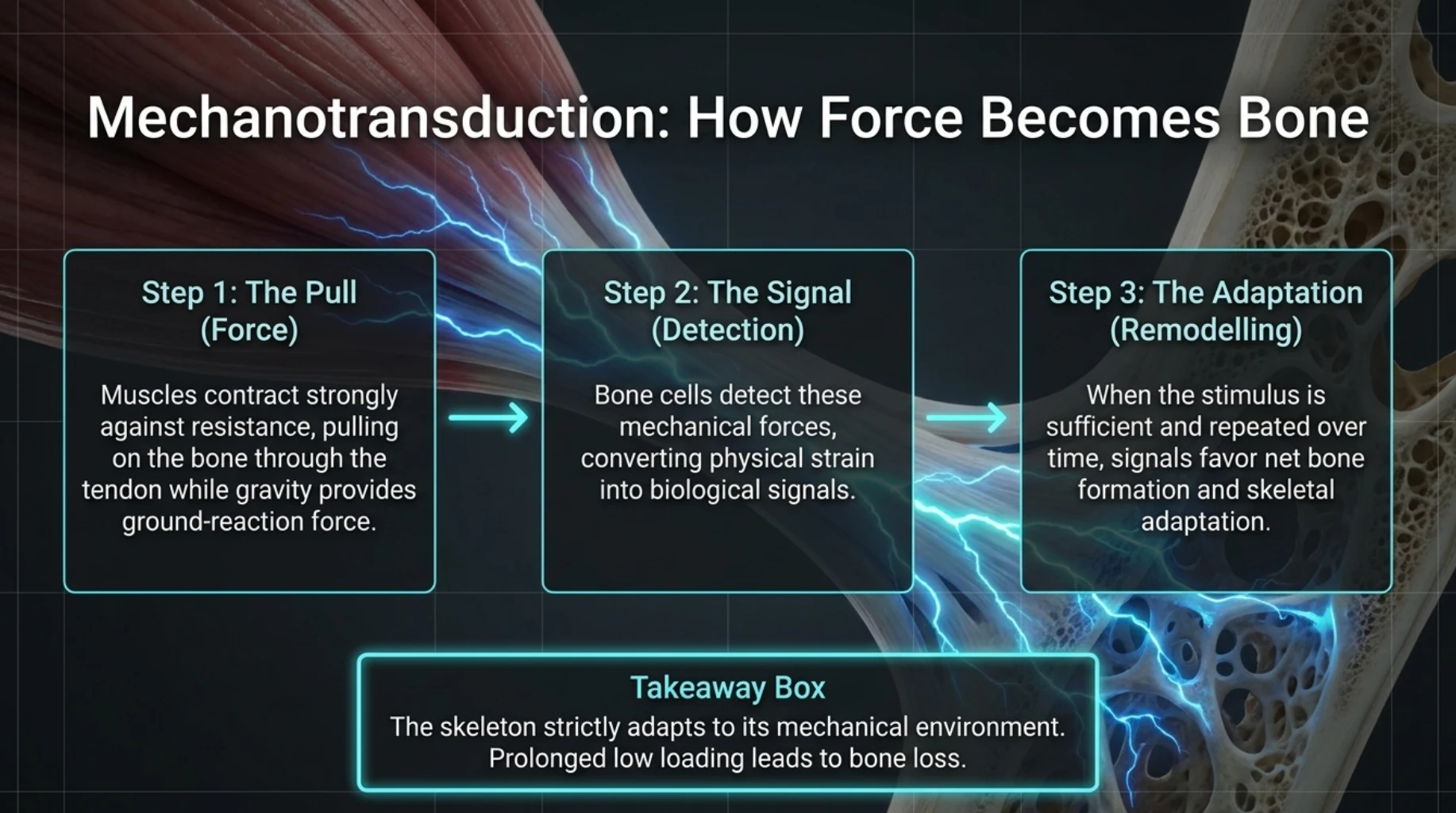 Mechanotransduction: How Force Becomes Bone

Step 1: The Pull (Force)

Muscles contract strongly against resistance, pulling on the bone through the tendon while gravity provides ground-reaction force.

Step 2: The Signal (Detection)

Bone cells detect these mechanical forces, converting physical strain into biological signals.

Step 3: The Adaptation (Remodelling)

When the stimulus is sufficient and repeated over time, signals favor net bone formation and skeletal adaptation.

Takeaway Box

The skeleton strictly adapts to its mechanical environment. Prolonged low loading leads to bone loss.